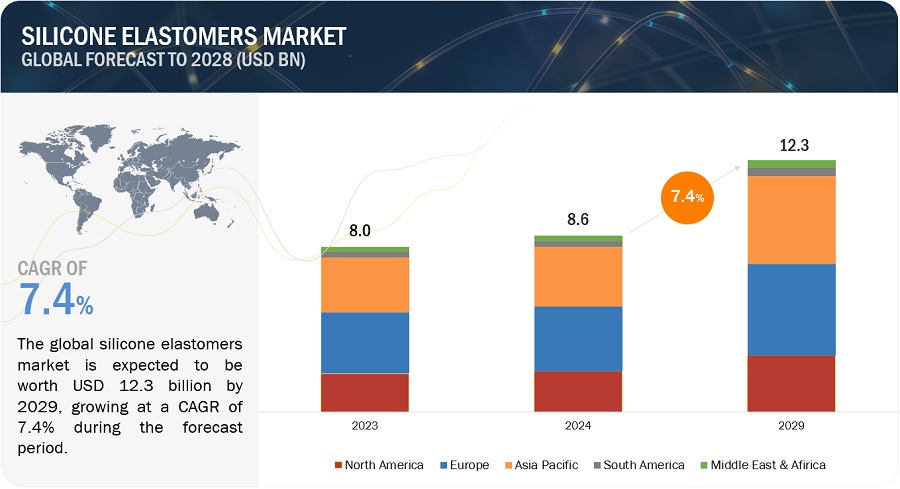 SILICONE ELASTOMERS MARKET
GLOBAL FORECAST TO 2028 (USD BN)

CAGR OF
7.4%

The global silicone elastomers market is expected to be worth USD 12.3 billion by 2029, growing at a CAGR of 7.4% during the forecast period.

8.0
8.6
7.4%
12.3

2023
2024
2029

North America
Europe
Asia Pacific
South America
Middle East & Afirica